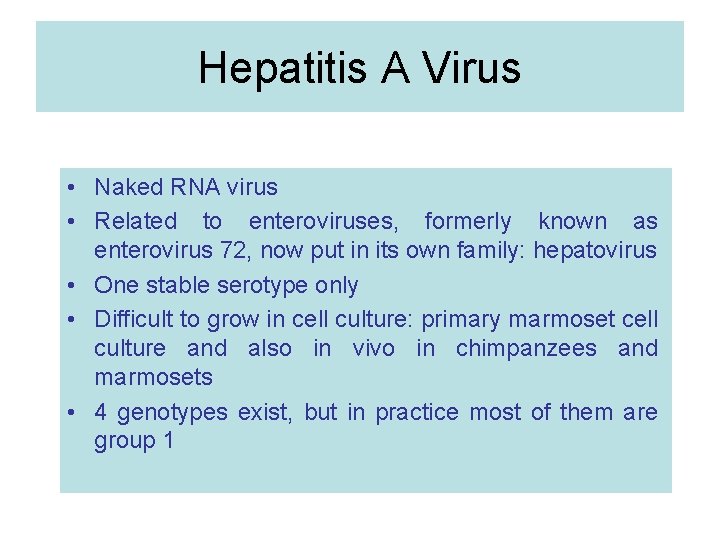 Hepatitis A Virus

• Naked RNA virus
• Related to enteroviruses, formerly known as enterovirus 72, now put in its own family: hepatovirus
• One stable serotype only
• Difficult to grow in cell culture: primary marmoset cell culture and also in vivo in chimpanzees and marmosets
• 4 genotypes exist, but in practice most of them are group 1